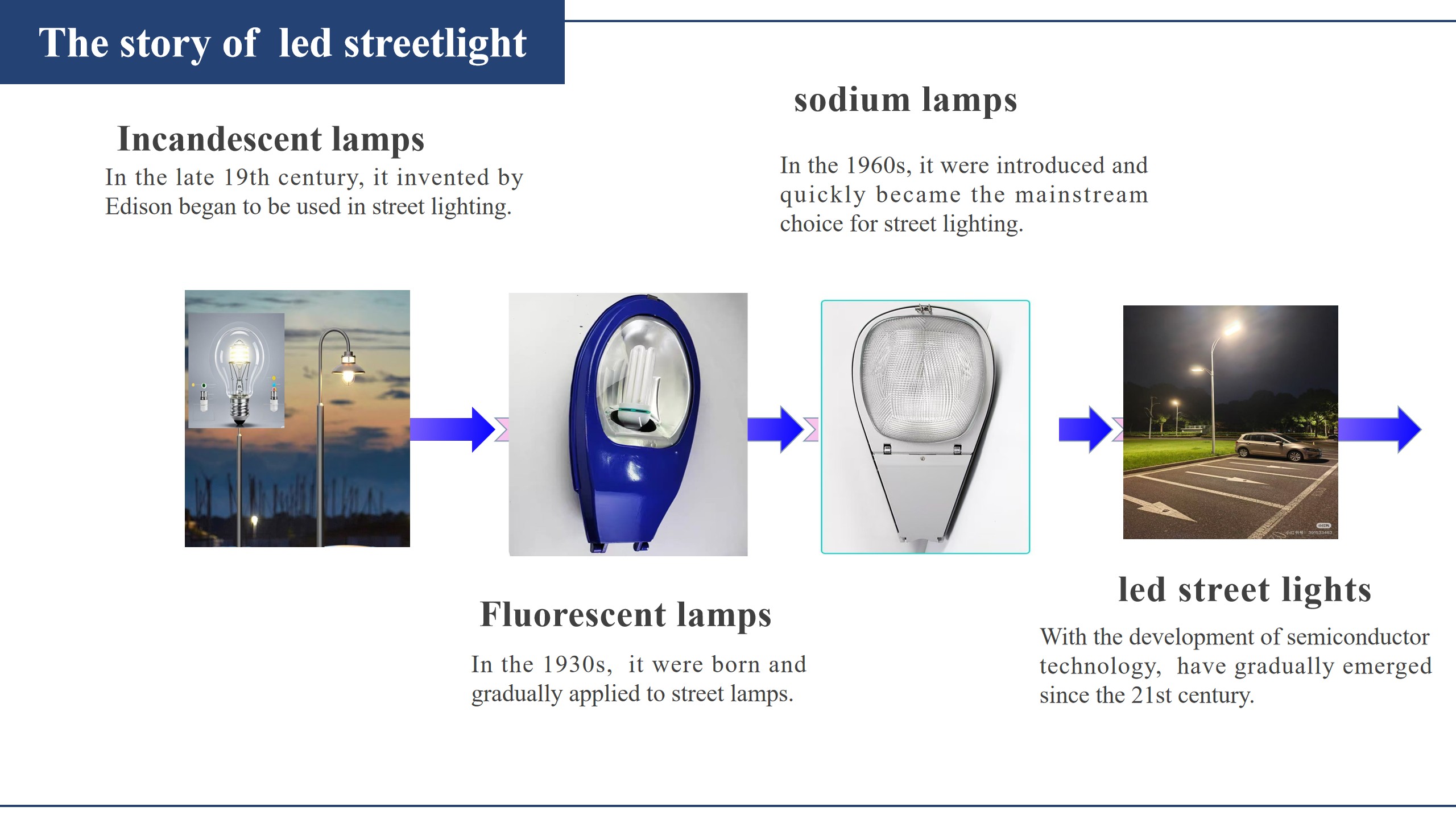 The story of  led streetlight

Incandescent lamps

In the late 19th century, it invented by Edison began to be used in street lighting.

sodium lamps

In the 1960s, it were introduced and quickly became the mainstream choice for street lighting.

Fluorescent lamps

In the 1930s,  it were born and gradually applied to street lamps.

led street lights

With the development of semiconductor technology,  have gradually emerged since the 21st century.